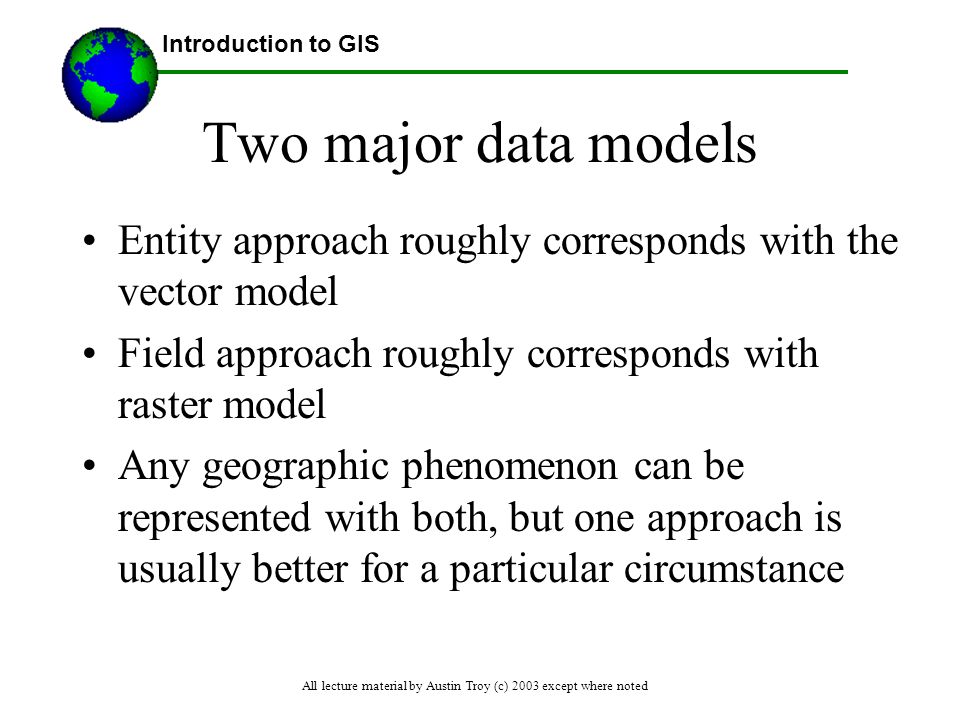 Introduction to GIS

Two major data models

• Entity approach roughly corresponds with the vector model

• Field approach roughly corresponds with raster model

• Any geographic phenomenon can be represented with both, but one approach is usually better for a particular circumstance

All lecture material by Austin Troy (c) 2003 except where noted